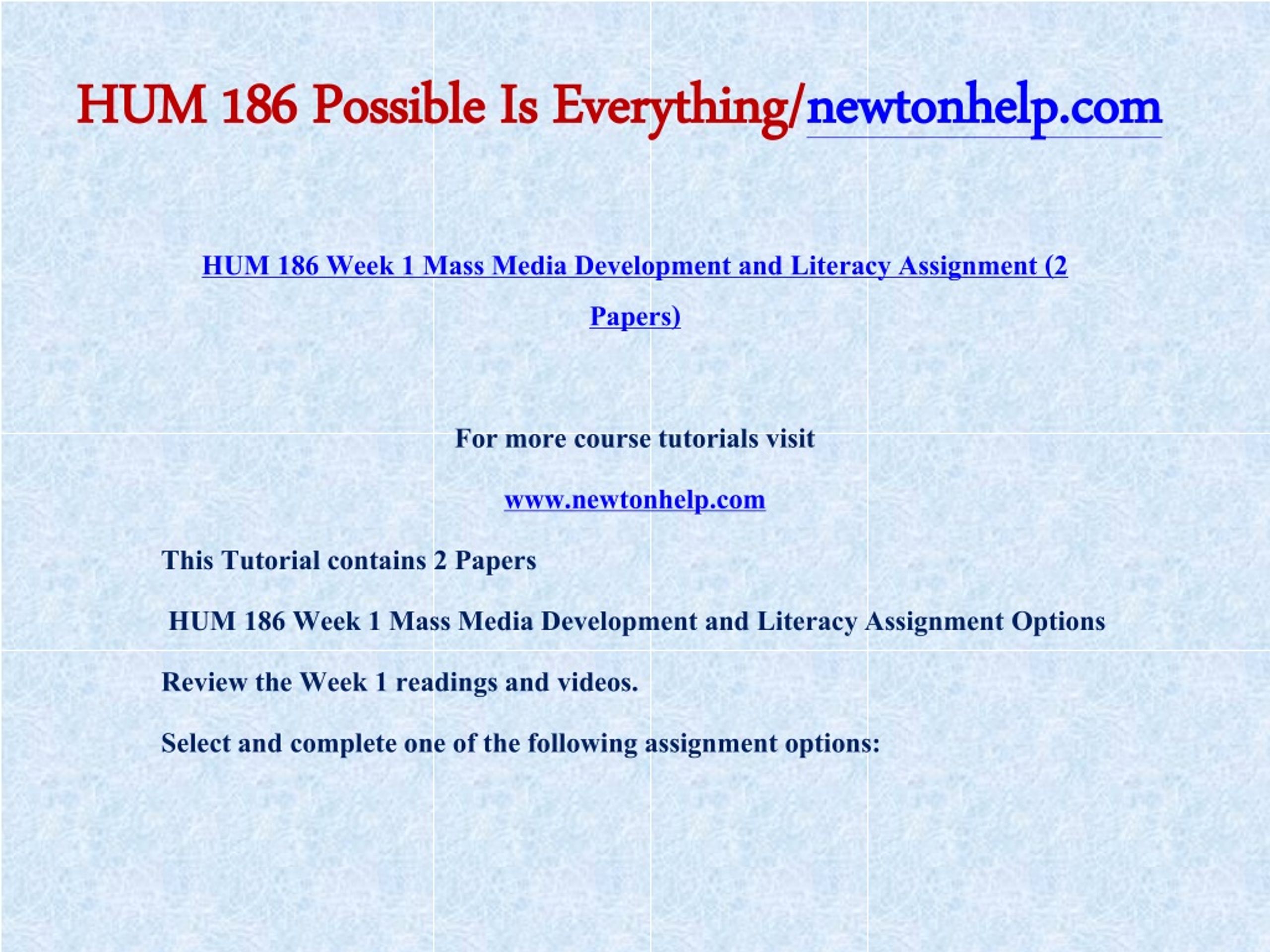 HUM 186 Possible Is Everything/newtonhelp.com

HUM 186 Week 1 Mass Media Development and Literacy Assignment (2 Papers)

For more course tutorials visit

www.newtonhelp.com

This Tutorial contains 2 Papers

HUM 186 Week 1 Mass Media Development and Literacy Assignment Options

Review the Week 1 readings and videos.

Select and complete one of the following assignment options: